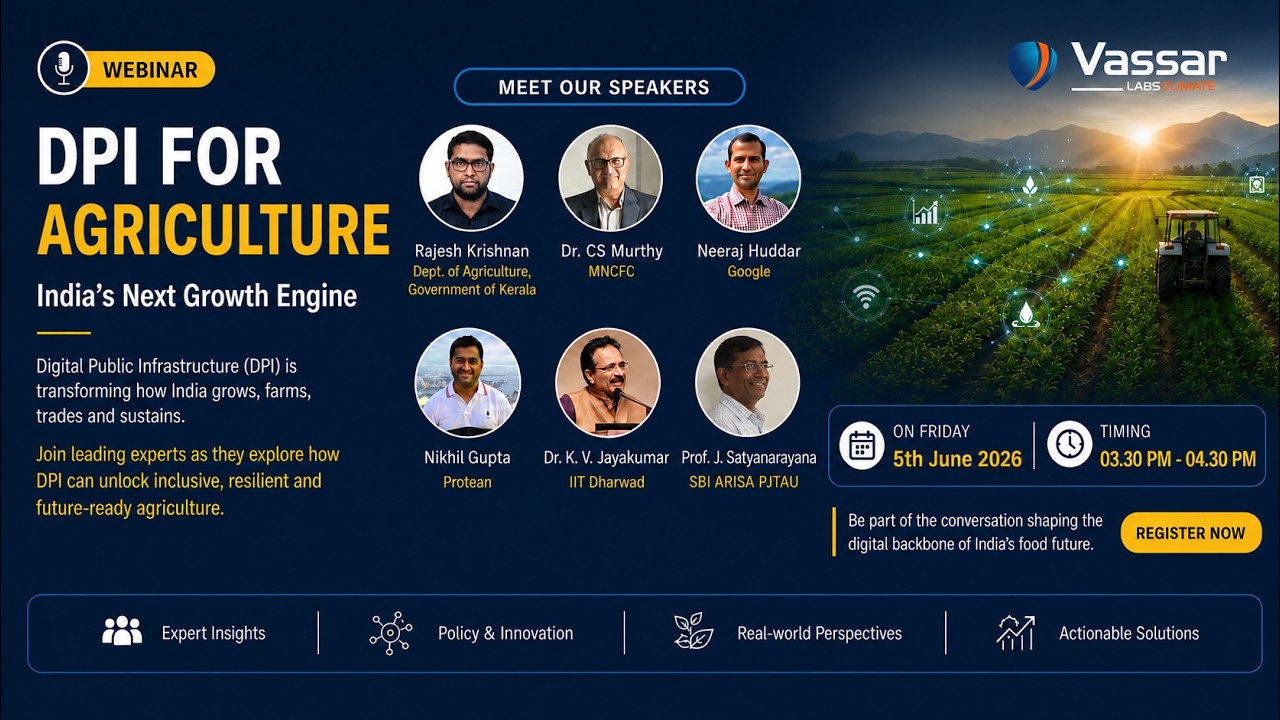 WEBINAR

DPI FOR AGRICULTURE

India's Next Growth Engine

Digital Public Infrastructure (DPI) is transforming how India grows, farms, trades and sustains.

Join leading experts as they explore how DPI can unlock inclusive, resilient and future-ready agriculture.

MEET OUR SPEAKERS

Rajesh Krishnan
Dept. of Agriculture, Government of Kerala

Dr. CS Murthy
MNCFC

Neeraj Huddar
Google

Nikhil Gupta
Protean

Dr. K. V. Jayakumar
IIT Dharwad

Prof. J. Satyanarayana
SBI ARISA PJTAU

Vassar
LABS CLIMATE

ON FRIDAY
5th June 2026

TIMING
03.30 PM - 04.30 PM

Be part of the conversation shaping the digital backbone of India's food future.

REGISTER NOW

Expert Insights

Policy & Innovation

Real-world Perspectives

Actionable Solutions